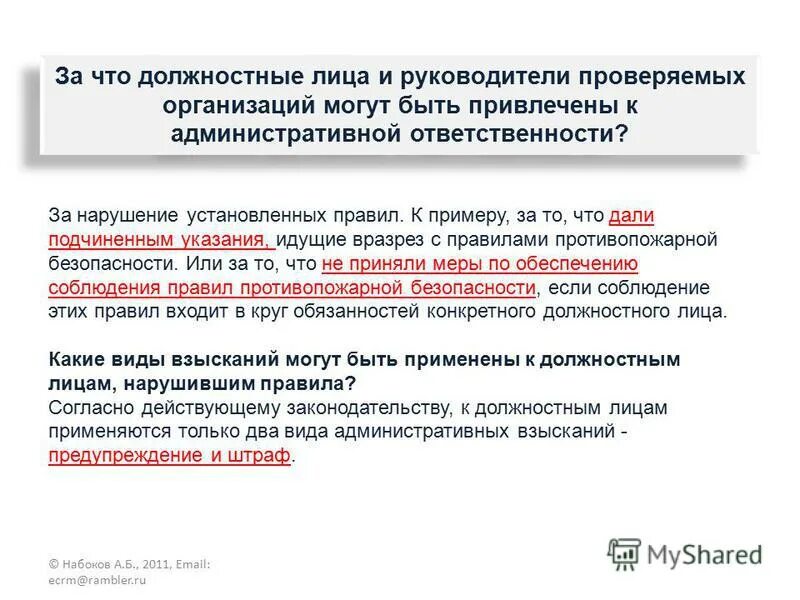 За что должностные лица и руководители проверяемых организаций могут быть привлечены к административной ответственности?

За нарушение установленных правил. К примеру, за то, что дали подчиненным указания, идущие вразрез с правилами противопожарной безопасности. Или за то, что не приняли меры по обеспечению соблюдения правил противопожарной безопасности, если соблюдение этих правил входит в круг обязанностей конкретного должностного лица.

Какие виды взысканий могут быть применены к должностным лицам, нарушившим правила?
Согласно действующему законодательству, к должностным лицам применяются только два вида административных взысканий - предупреждение и штраф.

© Набоков А.Б., 2011, Email: ecrm@rambler.ru

MyShared